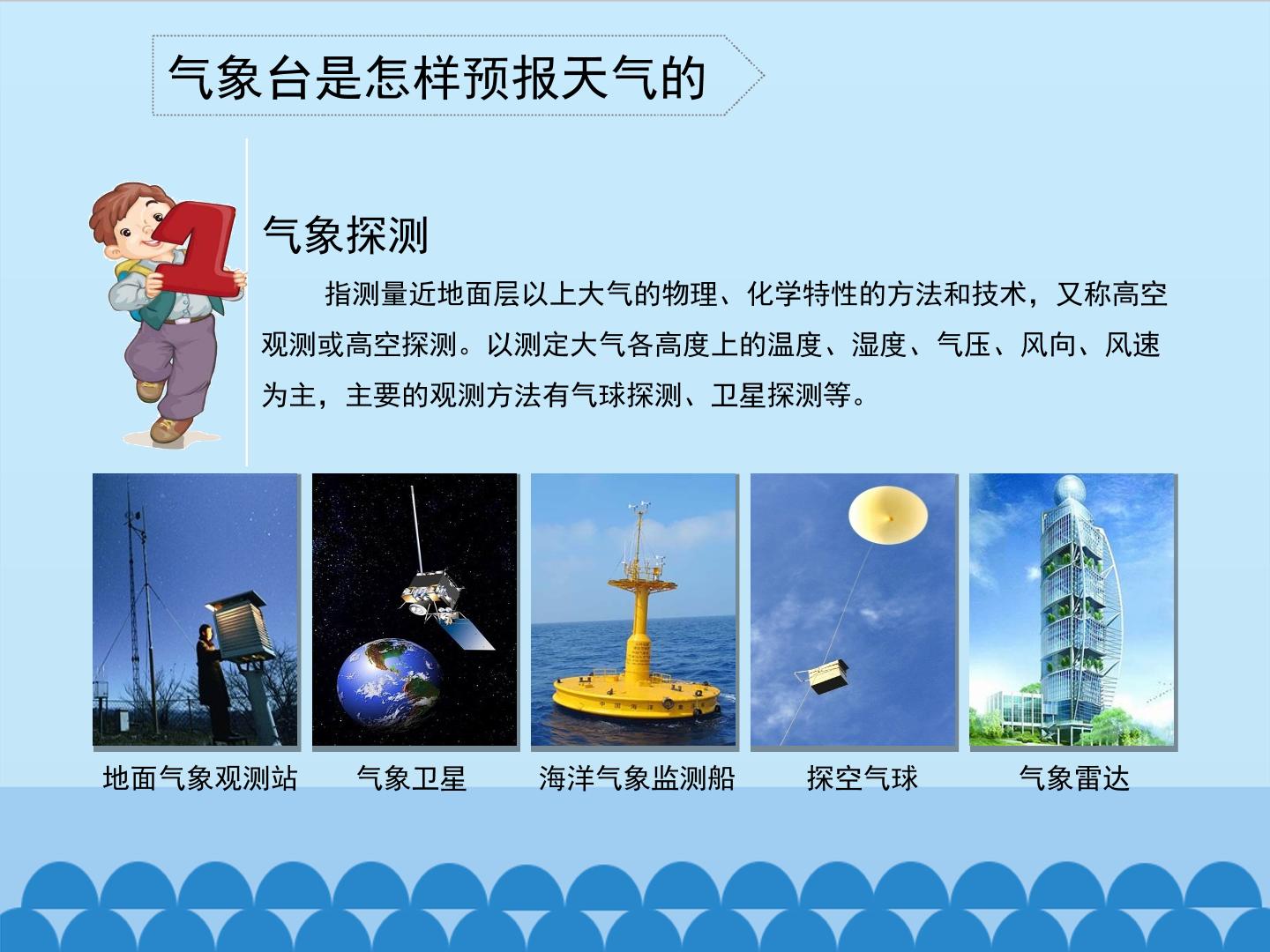 气象台是怎样预报天气的

1

气象探测

指测量近地面层以上大气的物理、化学特性的方法和技术，又称高空观测或高空探测。以测定大气各高度上的温度、湿度、气压、风向、风速为主，主要的观测方法有气球探测、卫星探测等。

地面气象观测站

气象卫星

海洋气象监测船

探空气球

气象雷达